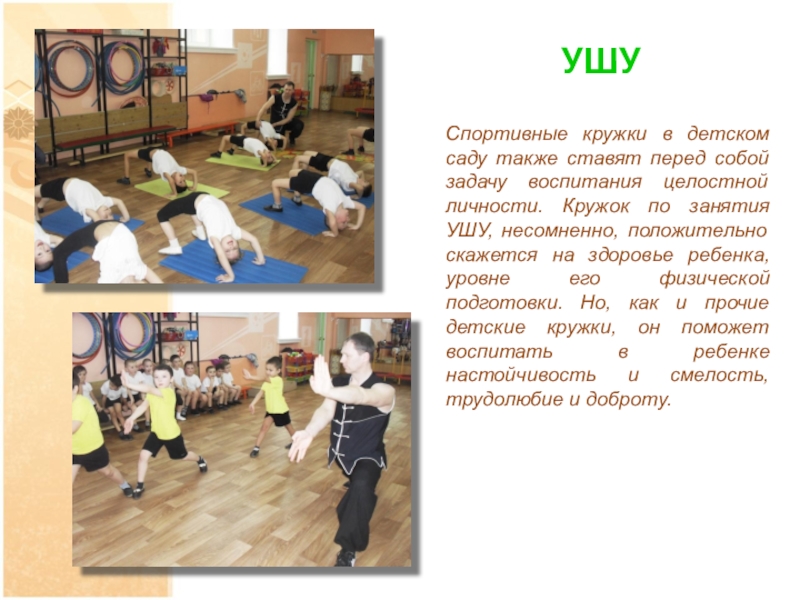 УШУ

Спортивные кружки в детском саду также ставят перед собой задачу воспитания целостной личности. Кружок по занятия УШУ, несомненно, положительно скажется на здоровье ребенка, уровне его физической подготовки. Но, как и прочие детские кружки, он поможет воспитать в ребенке настойчивость и смелость, трудолюбие и доброту.